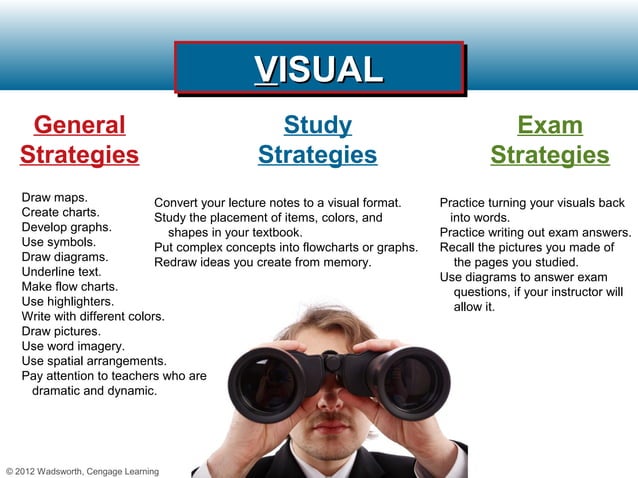 VISUAL

General Strategies

Draw maps.
Create charts.
Develop graphs.
Use symbols.
Draw diagrams.
Underline text.
Make flow charts.
Use highlighters.
Write with different colors.
Draw pictures.
Use word imagery.
Use spatial arrangements.
Pay attention to teachers who are dramatic and dynamic.

Study Strategies

Convert your lecture notes to a visual format.
Study the placement of items, colors, and shapes in your textbook.
Put complex concepts into flowcharts or graphs.
Redraw ideas you create from memory.

Exam Strategies

Practice turning your visuals back into words.
Practice writing out exam answers.
Recall the pictures you made of the pages you studied.
Use diagrams to answer exam questions, if your instructor will allow it.

© 2012 Wadsworth, Cengage Learning